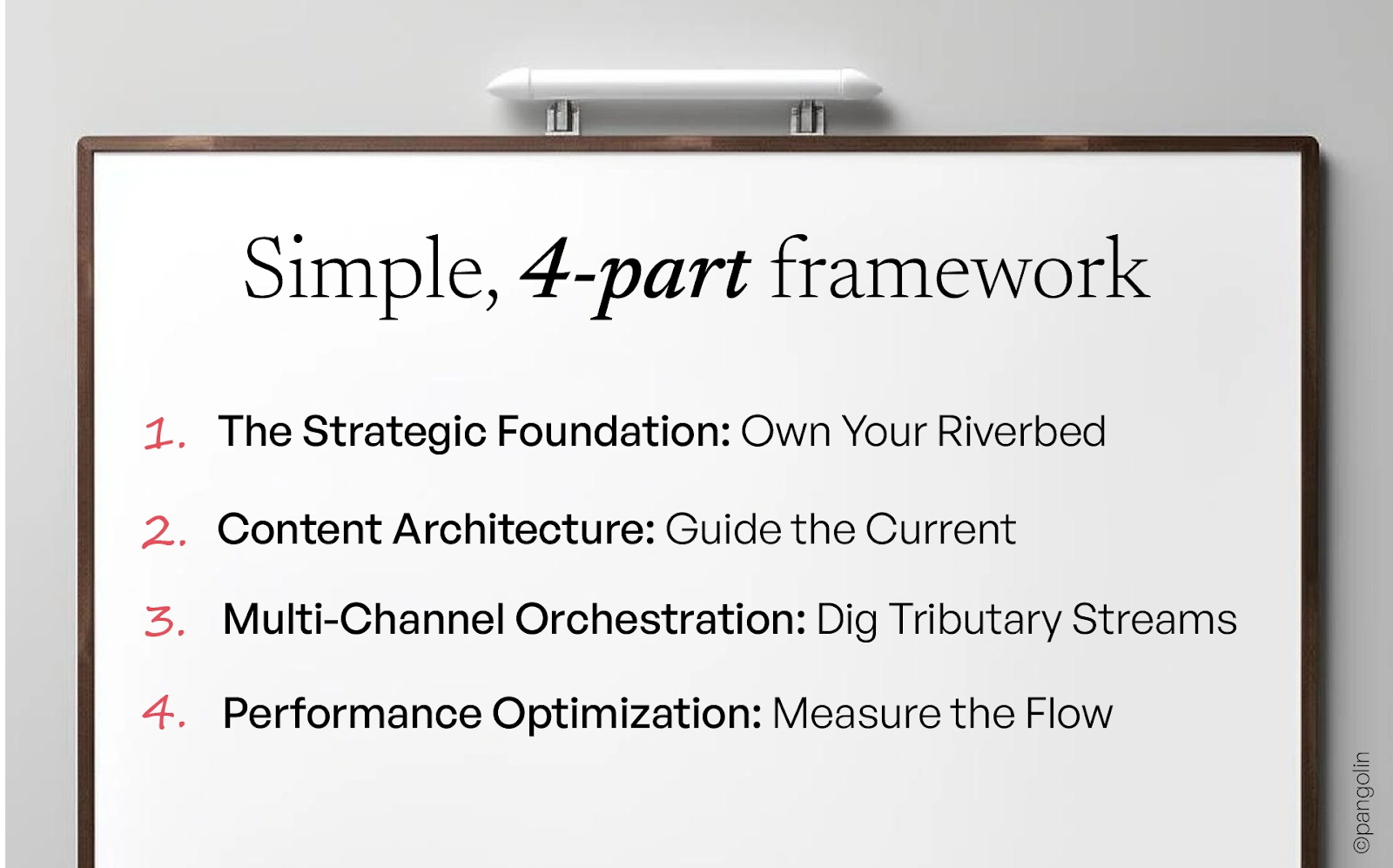 Simple, 4-part framework

1. The Strategic Foundation: Own Your Riverbed

2. Content Architecture: Guide the Current

3. Multi-Channel Orchestration: Dig Tributary Streams

4. Performance Optimization: Measure the Flow

©pangolin